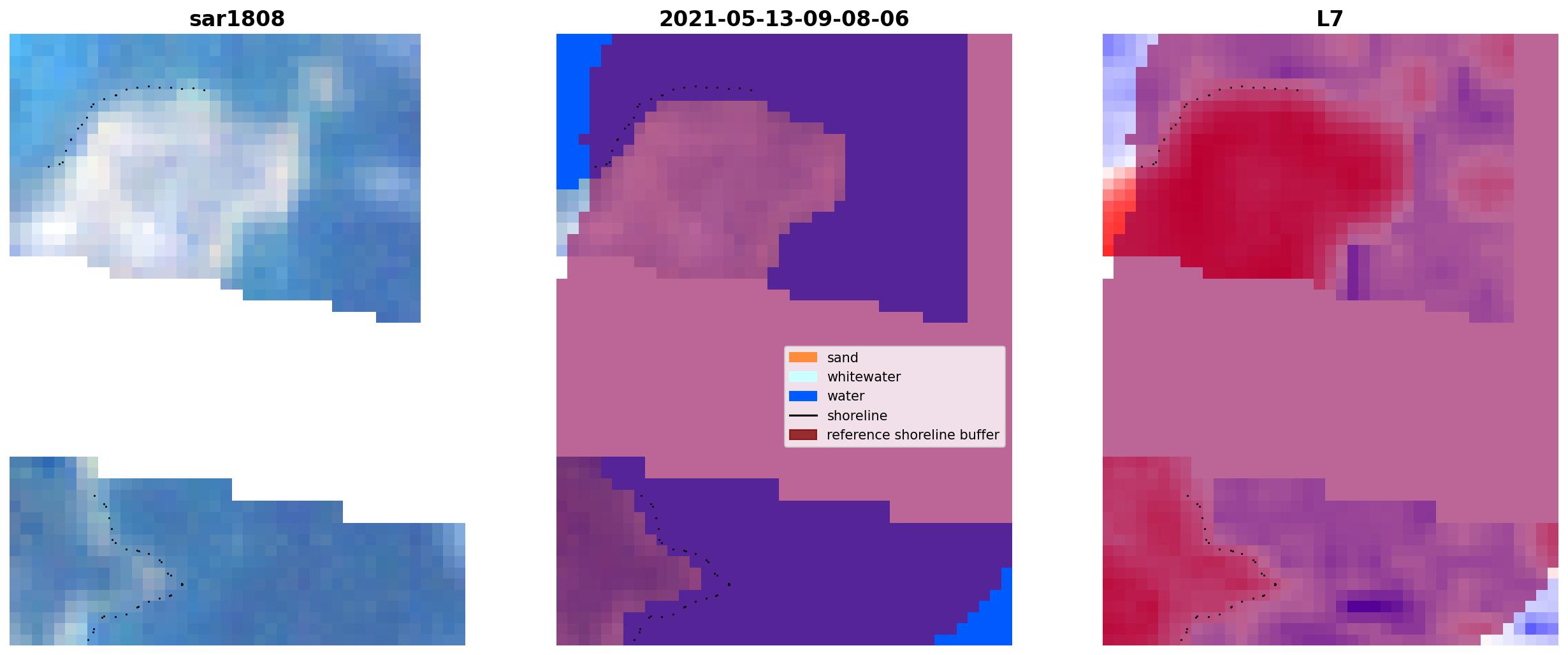 sar1808

2021-05-13-09-08-06

sand
whitewater
water
shoreline
reference shoreline buffer

L7